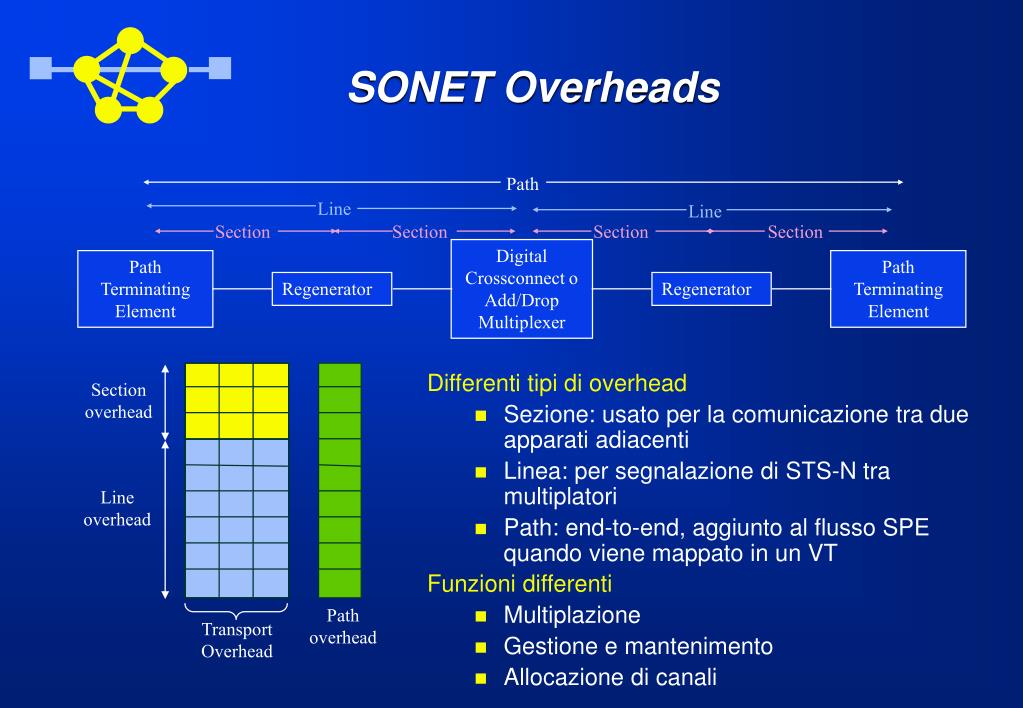 SONET Overheads

Path

Line

Line

Section

Section

Section

Section

Path Terminating Element

Regenerator

Digital Crossconnect o Add/Drop Multiplexer

Regenerator

Path Terminating Element

Section overhead

Line overhead

Transport Overhead

Path overhead

Differenti tipi di overhead

Sezione: usato per la comunicazione tra due apparati adiacenti

Linea: per segnalazione di STS-N tra multiplatori

Path: end-to-end, aggiunto al flusso SPE quando viene mappato in un VT

Funzioni differenti

Multiplazione

Gestione e mantenimento

Allocazione di canali